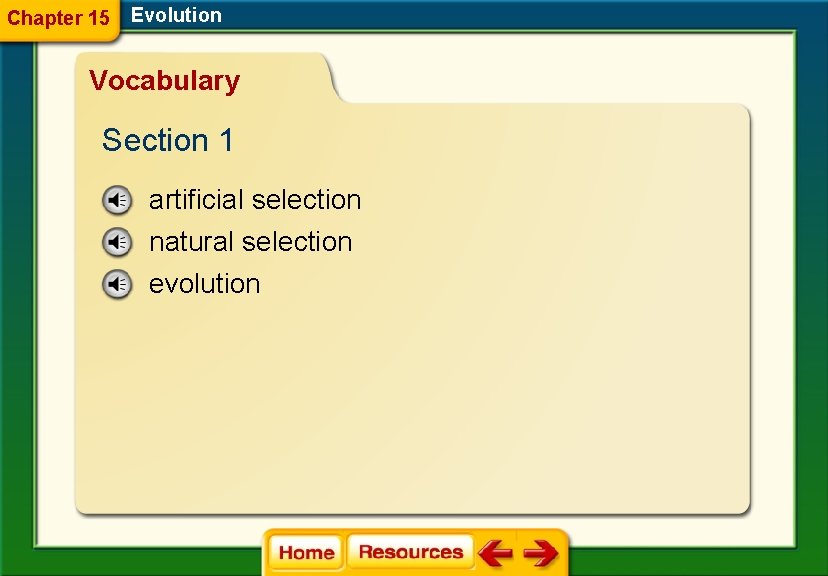 Chapter 15 Evolution

Vocabulary

Section 1

artificial selection

natural selection

evolution

Home Resources